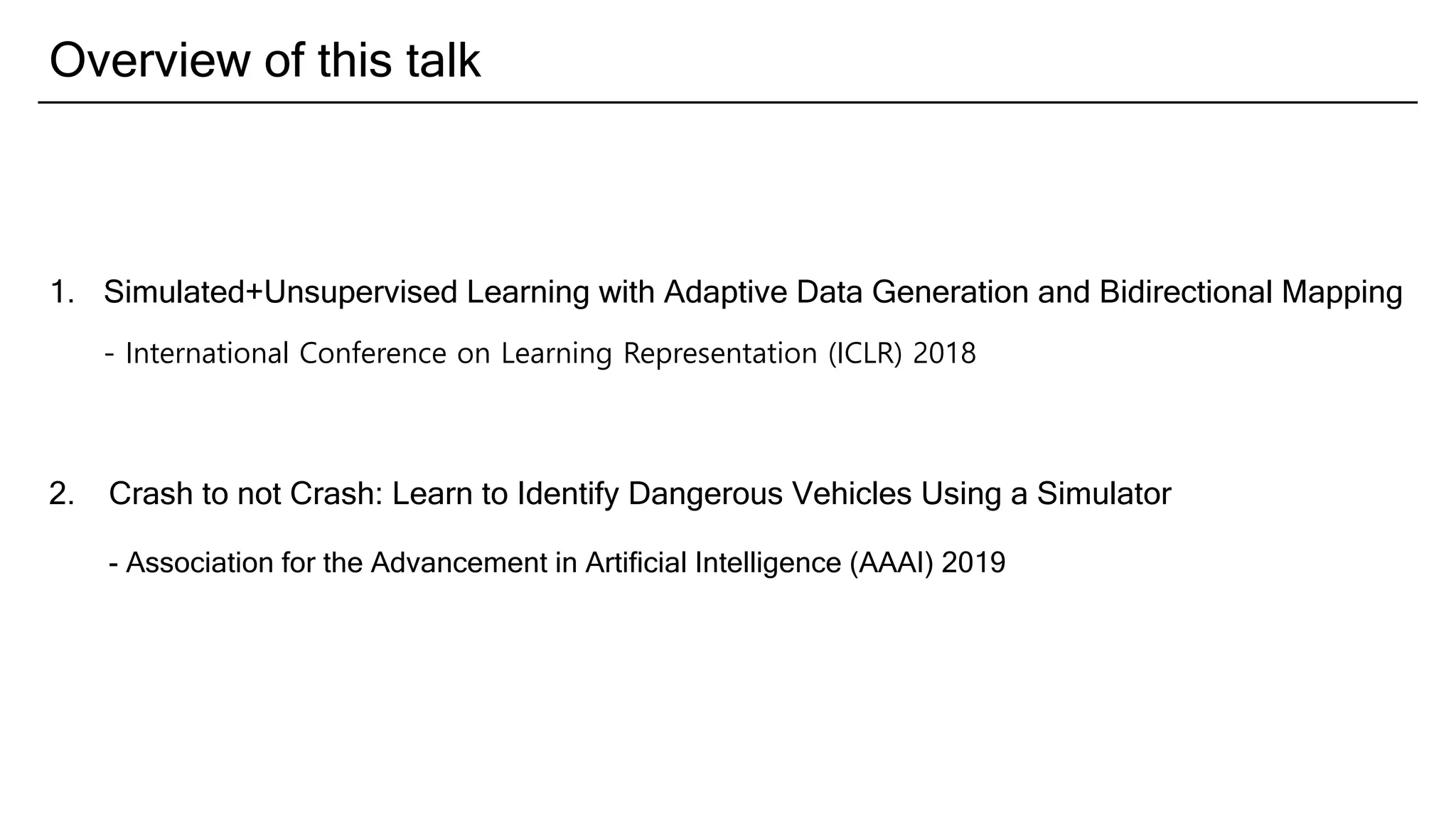 Overview of this talk

1. Simulated+Unsupervised Learning with Adaptive Data Generation and Bidirectional Mapping

- International Conference on Learning Representation (ICLR) 2018

2. Crash to not Crash: Learn to Identify Dangerous Vehicles Using a Simulator

- Association for the Advancement in Artificial Intelligence (AAAI) 2019